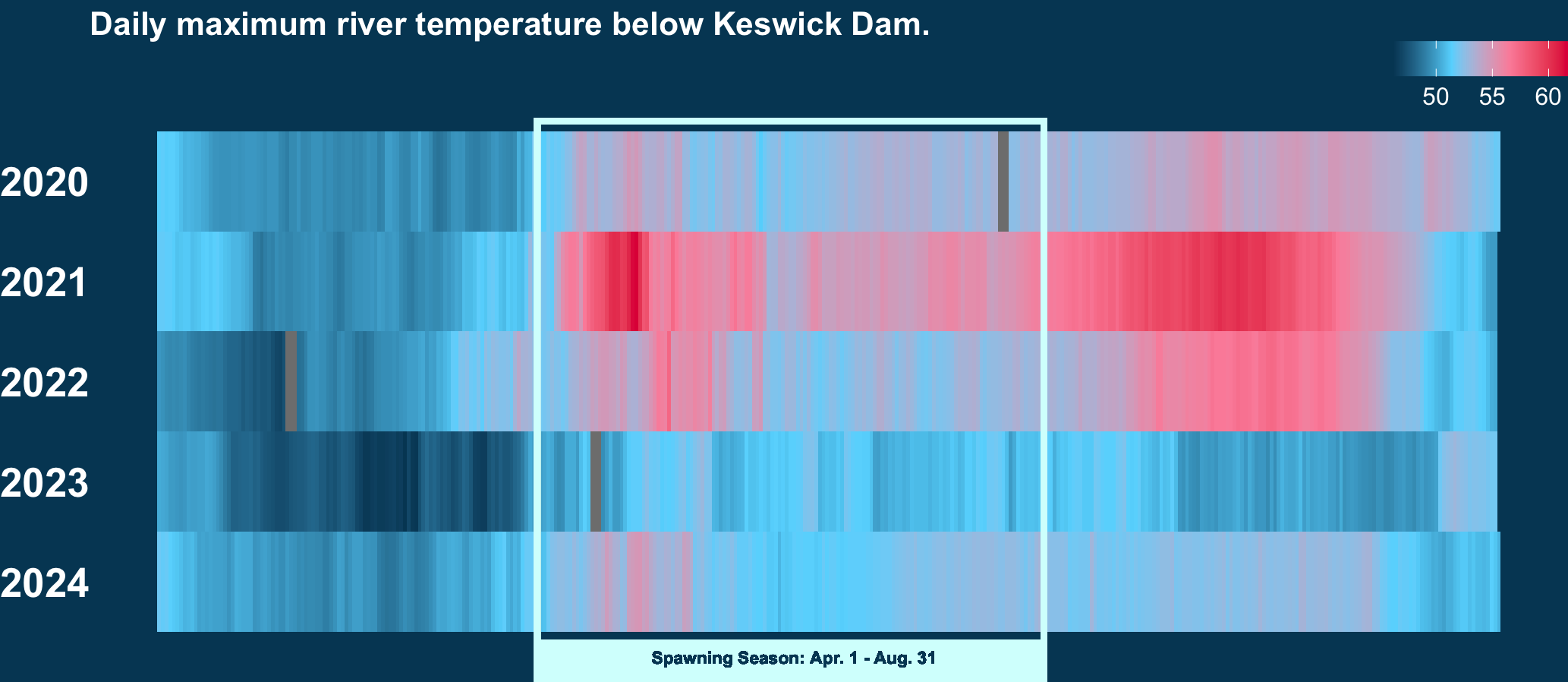 Daily maximum river temperature below Keswick Dam.

50 55 60

2020
2021
2022
2023
2024

Spawning Season: Apr. 1 - Aug. 31